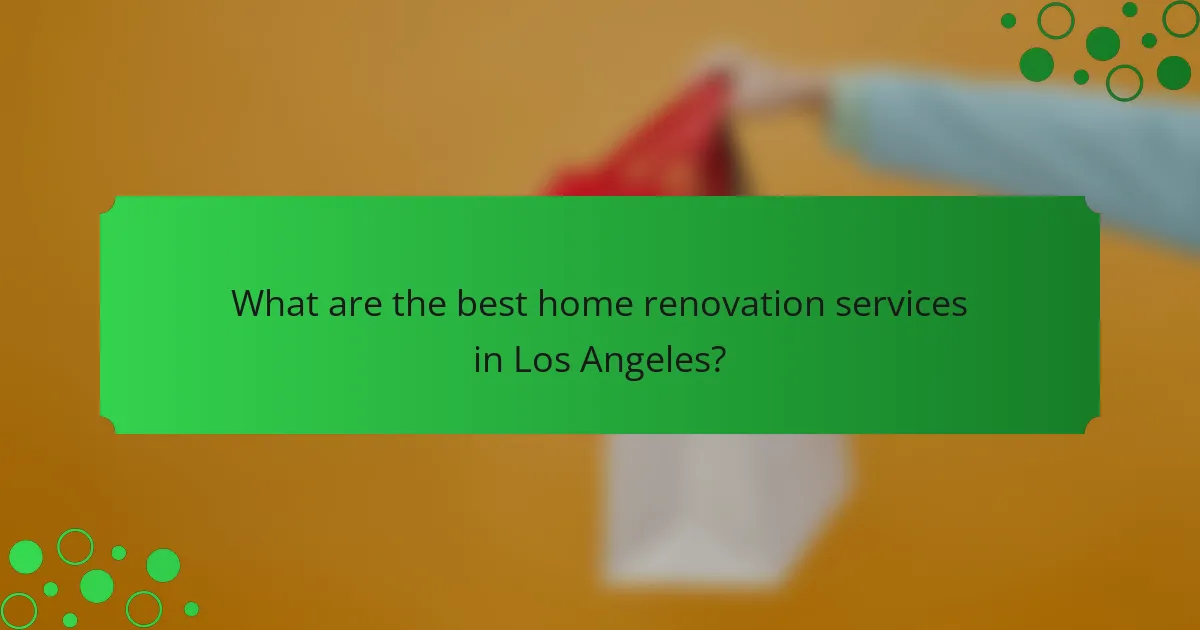 What are the best home renovation services in Los Angeles?